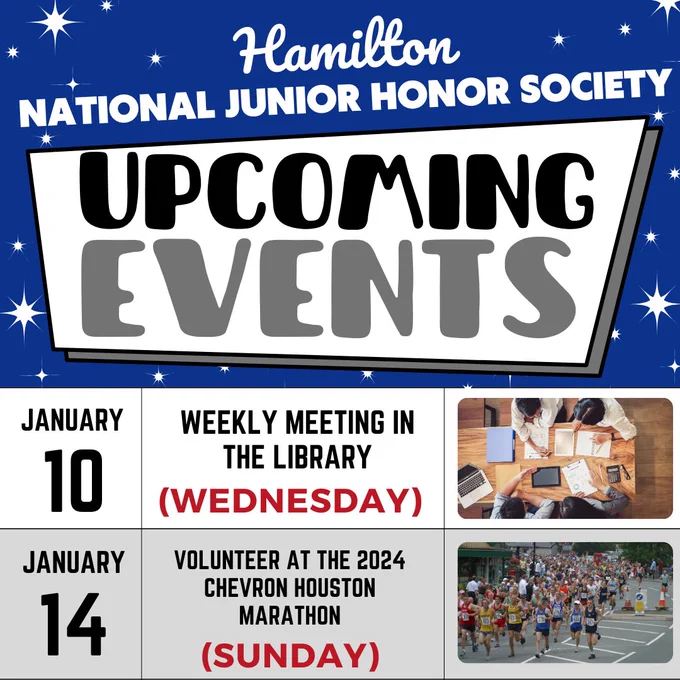 Hamilton
NATIONAL JUNIOR HONOR SOCIETY

UPCOMING
EVENTS

JANUARY
10

WEEKLY MEETING IN THE LIBRARY
(WEDNESDAY)

JANUARY
14

VOLUNTEER AT THE 2024 CHEVRON HOUSTON MARATHON
(SUNDAY)